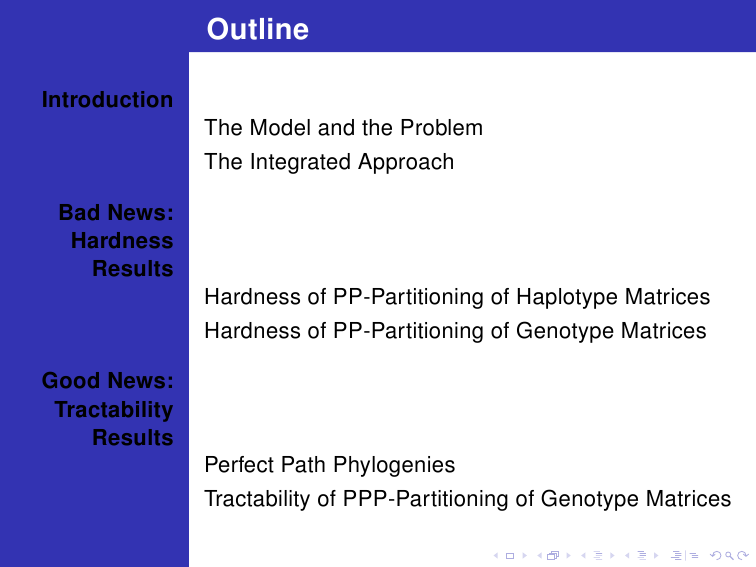 Outline

Introduction

The Model and the Problem

The Integrated Approach

Bad News: Hardness Results

Hardness of PP-Partitioning of Haplotype Matrices

Hardness of PP-Partitioning of Genotype Matrices

Good News: Tractability Results

Perfect Path Phylogenies

Tractability of PPP-Partitioning of Genotype Matrices